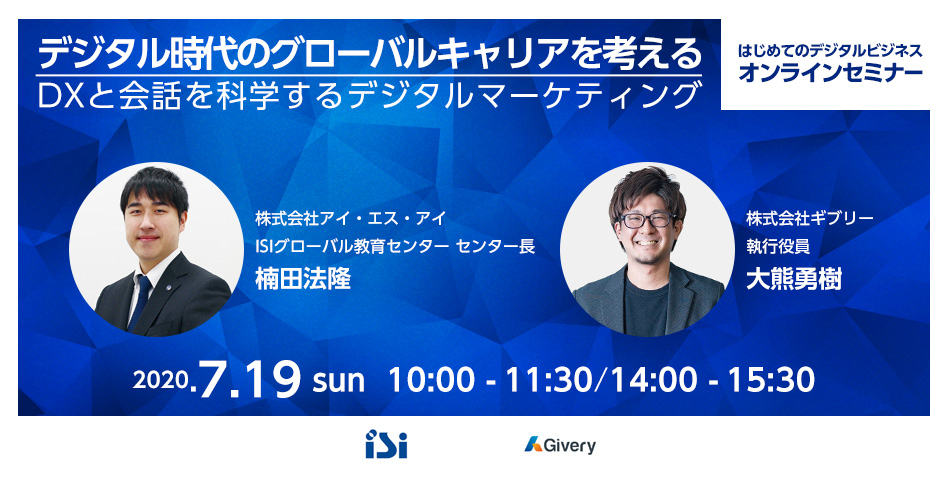 デジタル時代のグローバルキャリアを考える
DXと会話を科学するデジタルマーケティング

はじめてのデジタルビジネス
オンラインセミナー

株式会社アイ・エス・アイ
ISIグローバル教育センター センター長
楠田法隆

株式会社ギブリー
執行役員
大熊勇樹

2020.7.19 sun 10:00 - 11:30/14:00 - 15:30

iSi

Givery